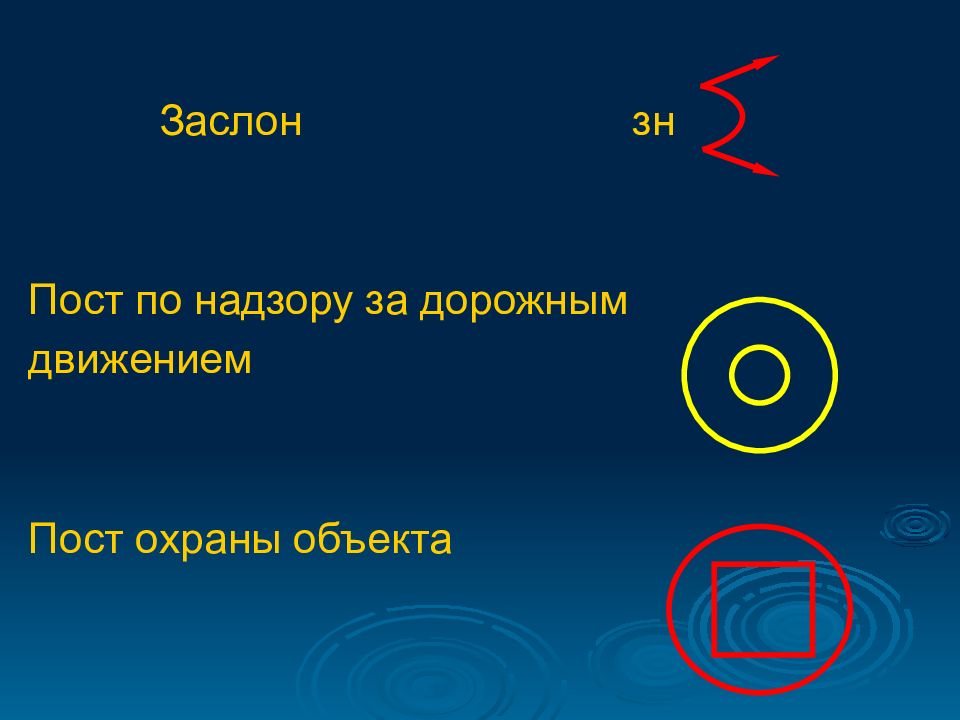 Заслон

зн

Пост по надзору за дорожным движением

Пост охраны объекта